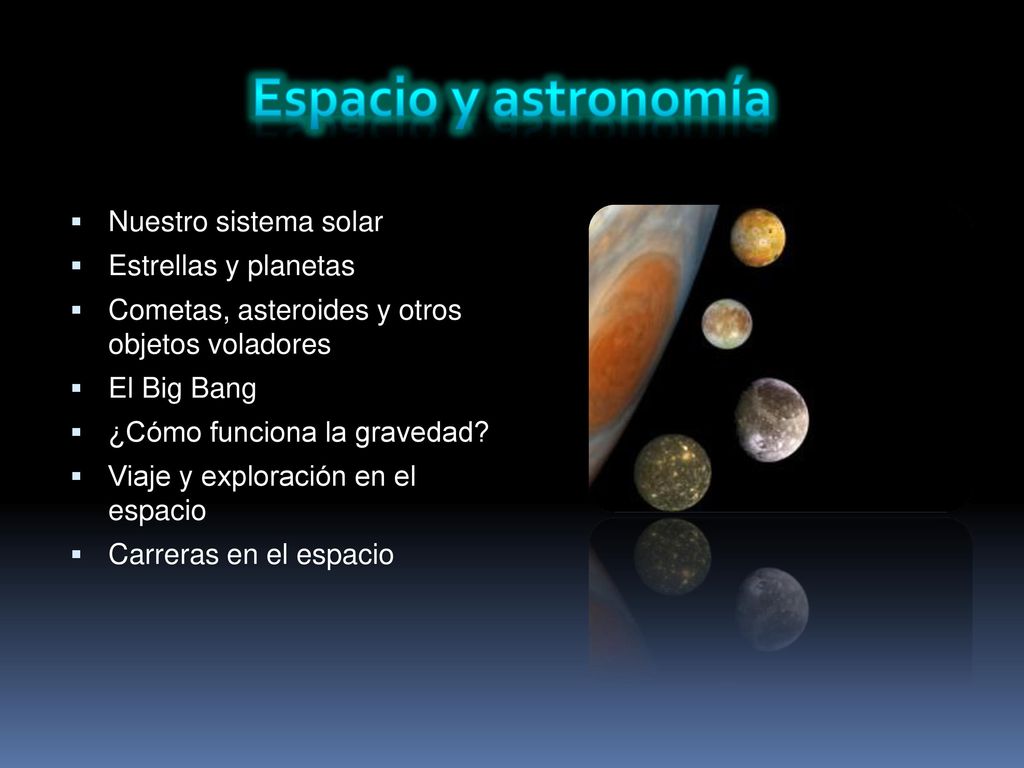 Espacio y astronomía

- Nuestro sistema solar
- Estrellas y planetas
- Cometas, asteroides y otros objetos voladores
- El Big Bang
- ¿Cómo funciona la gravedad?
- Viaje y exploración en el espacio
- Carreras en el espacio